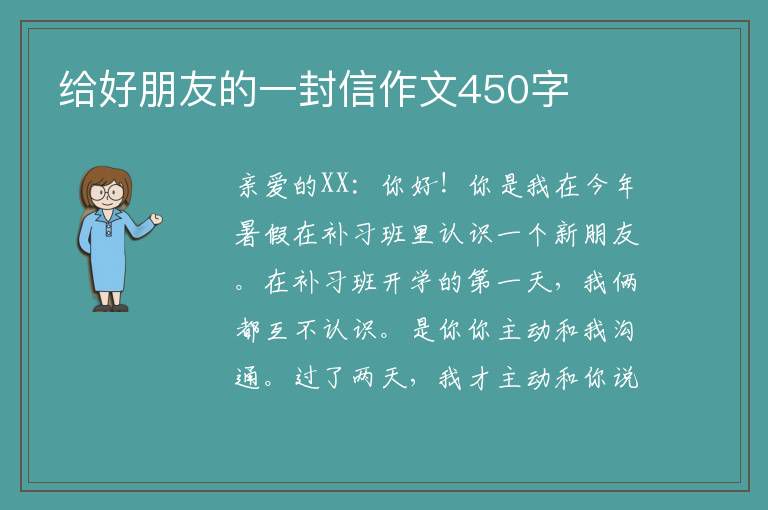 给好朋友的一封信作文450字

亲爱的XX：你好！你是我在今年暑假在补习班里认识一个新朋友。在补习班开学的第一天，我俩都互不认识。是你你主动和我沟通。过了两天，我才主动和你说